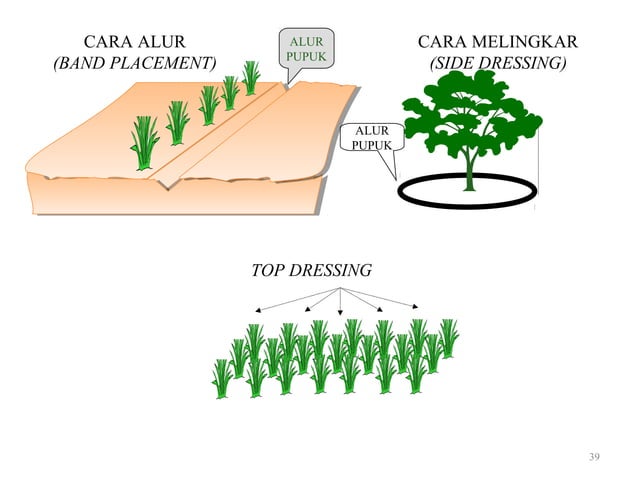 CARA ALUR
(BAND PLACEMENT)

ALUR
PUPUK

CARA MELINGKAR
(SIDE DRESSING)

ALUR
PUPUK

TOP DRESSING

39